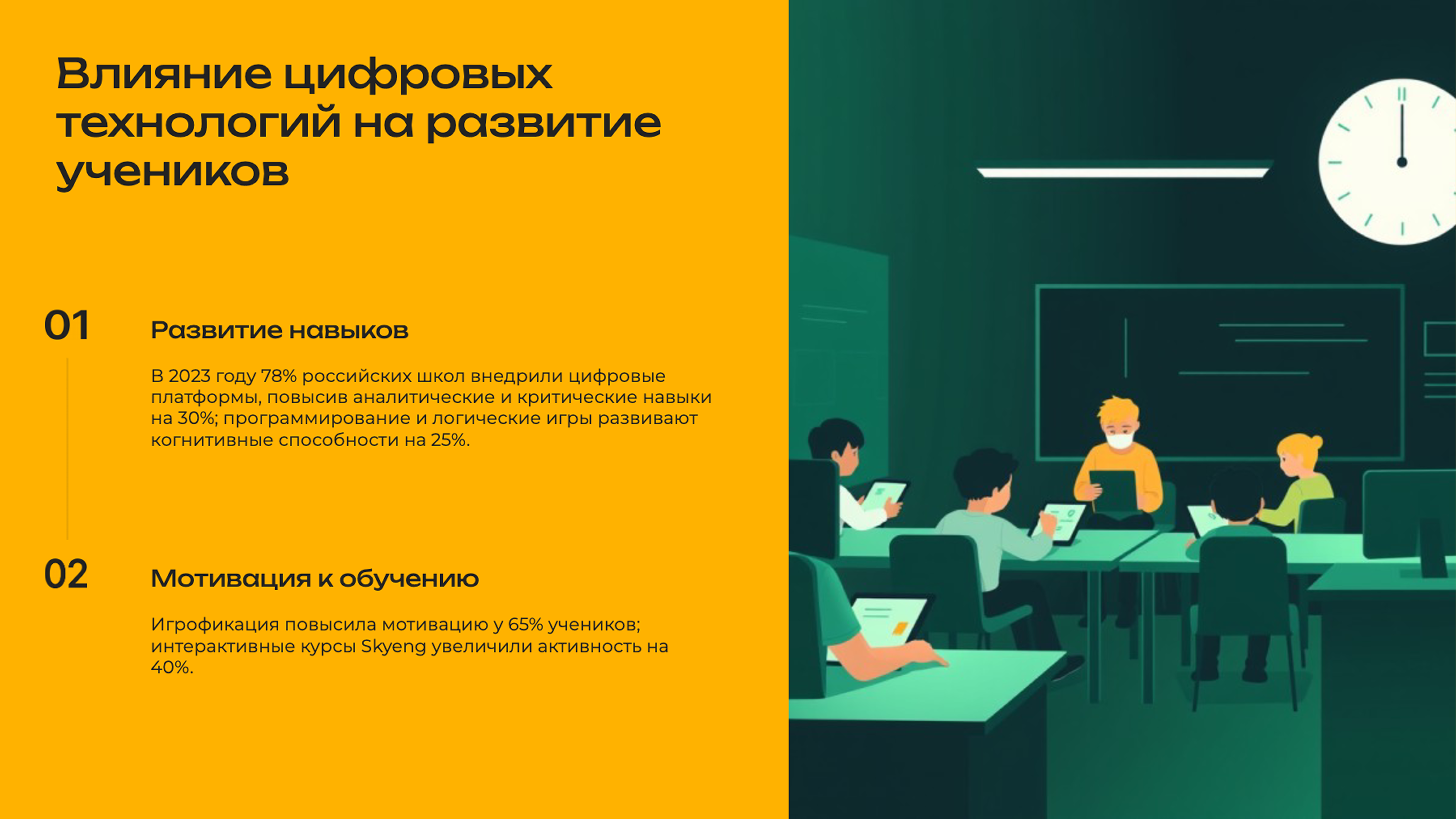 Влияние цифровых технологий на развитие учеников

01

Развитие навыков

В 2023 году 78% российских школ внедрили цифровые платформы, повысив аналитические и критические навыки на 30%; программирование и логические игры развивают когнитивные способности на 25%.

02

Мотивация к обучению

Игрофикация повысила мотивацию у 65% учеников; интерактивные курсы Skyeng увеличили активность на 40%.